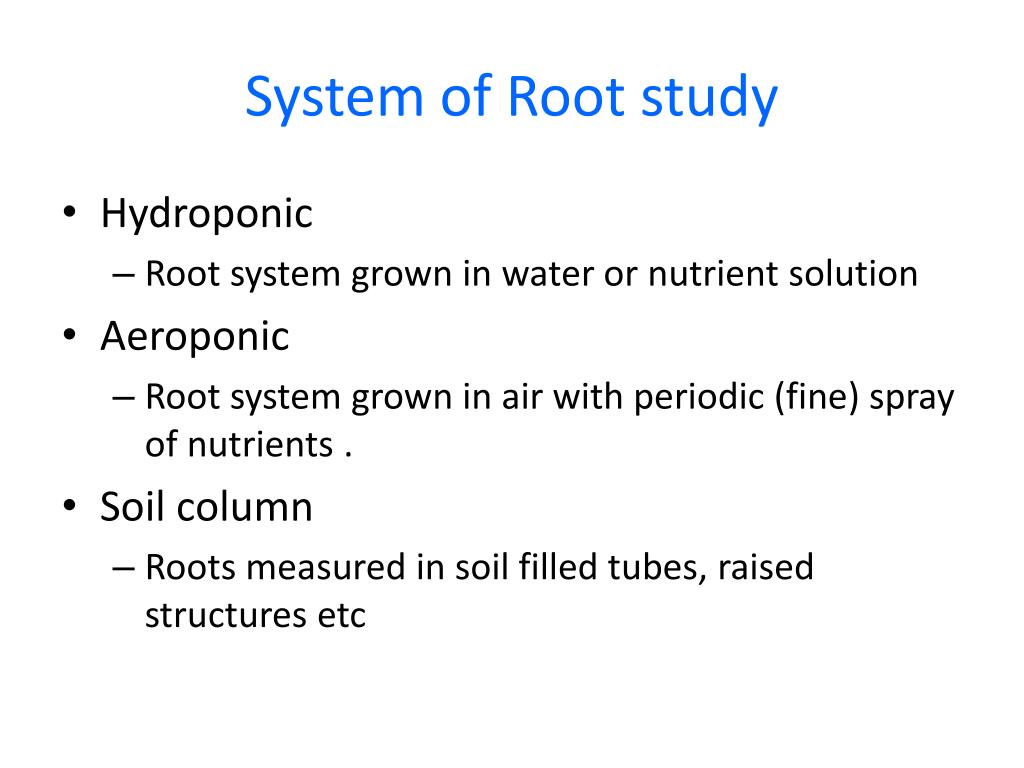 System of Root study

• Hydroponic
– Root system grown in water or nutrient solution

• Aeroponic
– Root system grown in air with periodic (fine) spray of nutrients .

• Soil column
– Roots measured in soil filled tubes, raised structures etc